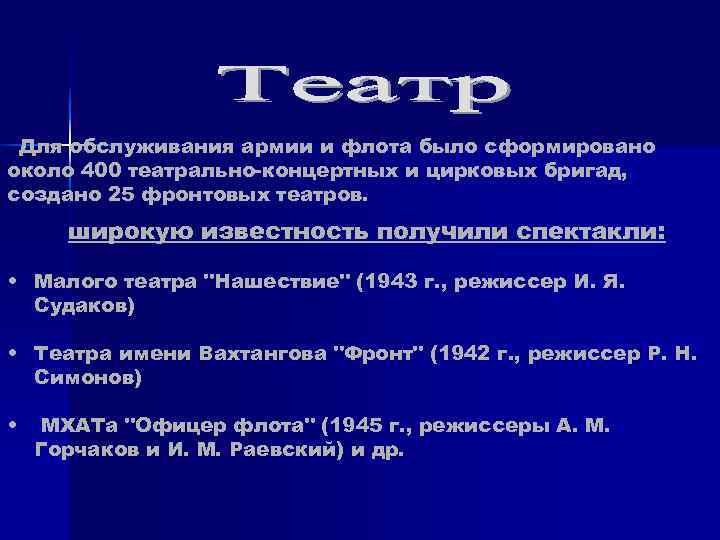 Театр

Для обслуживания армии и флота было сформировано около 400 театрально-концертных и цирковых бригад, создано 25 фронтовых театров.

широкую известность получили спектакли:

• Малого театра "Нашествие" (1943 г., режиссер И. Я. Судаков)

• Театра имени Вахтангова "Фронт" (1942 г., режиссер Р. Н. Симонов)

• МХАТа "Офицер флота" (1945 г., режиссеры А. М. Горчаков и И. М. Раевский) и др.